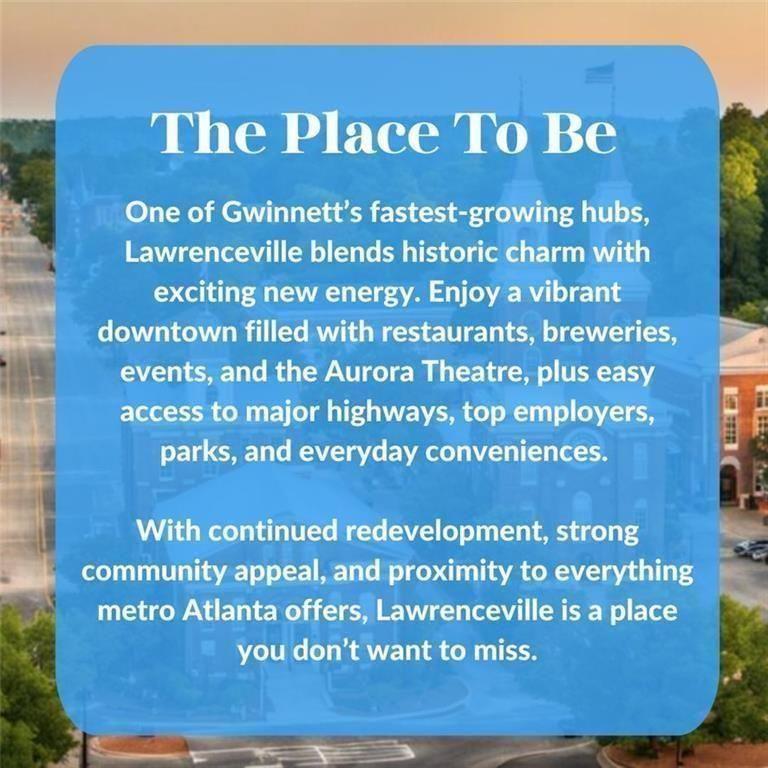 The Place To Be

One of Gwinnett's fastest-growing hubs, Lawrenceville blends historic charm with exciting new energy. Enjoy a vibrant downtown filled with restaurants, breweries, events, and the Aurora Theatre, plus easy access to major highways, top employers, parks, and everyday conveniences.

With continued redevelopment, strong community appeal, and proximity to everything metro Atlanta offers, Lawrenceville is a place you don't want to miss.